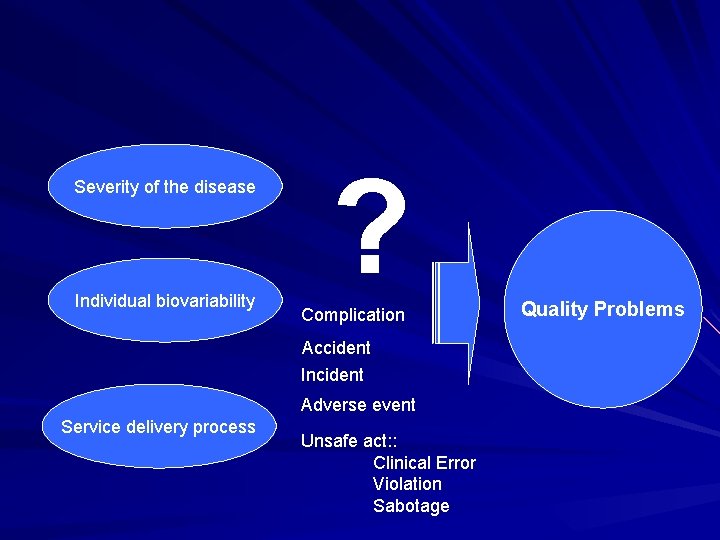 Severity of the disease

Individual biovariability

Service delivery process

?

Complication

Accident

Incident

Adverse event

Unsafe act::
Clinical Error
Violation
Sabotage

Quality Problems